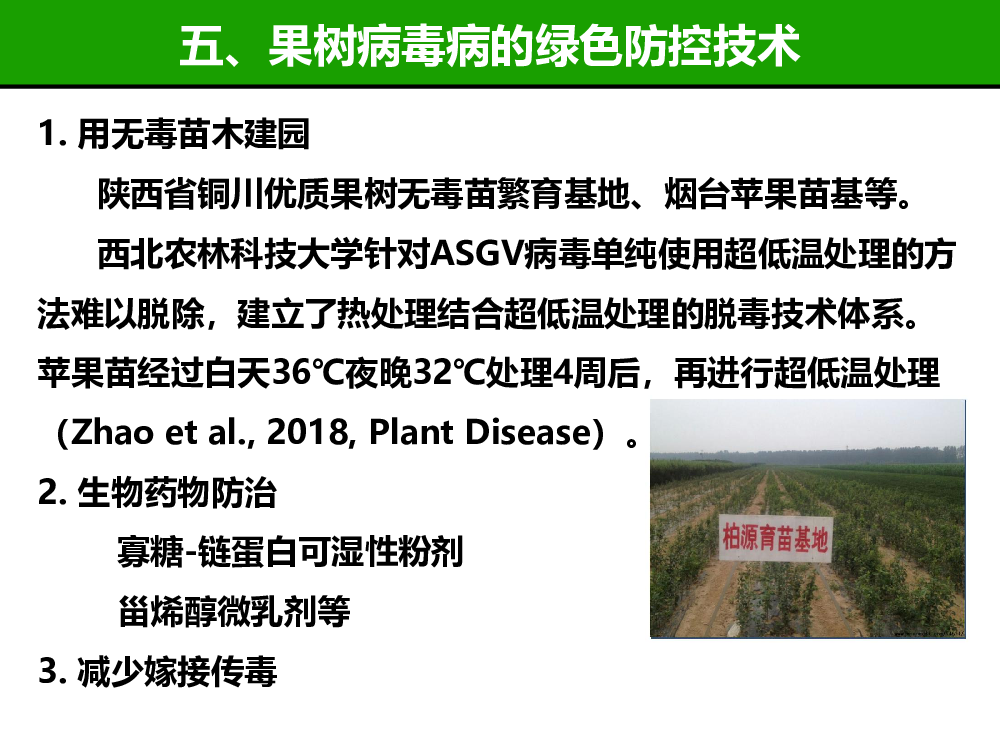 五、果树病毒病的绿色防控技术

1. 用无毒苗木建园

陕西省铜川优质果树无毒苗繁育基地、烟台苹果苗基等。

西北农林科技大学针对ASGV病毒单纯使用超低温处理的方法难以脱除，建立了热处理结合超低温处理的脱毒技术体系。苹果苗经过白天36℃夜晚32℃处理4周后，再进行超低温处理（Zhao et al., 2018, Plant Disease）。

2. 生物药物防治

寡糖-链蛋白可湿性粉剂

甾烯醇微乳剂等

3. 减少嫁接传毒

柏源育苗基地